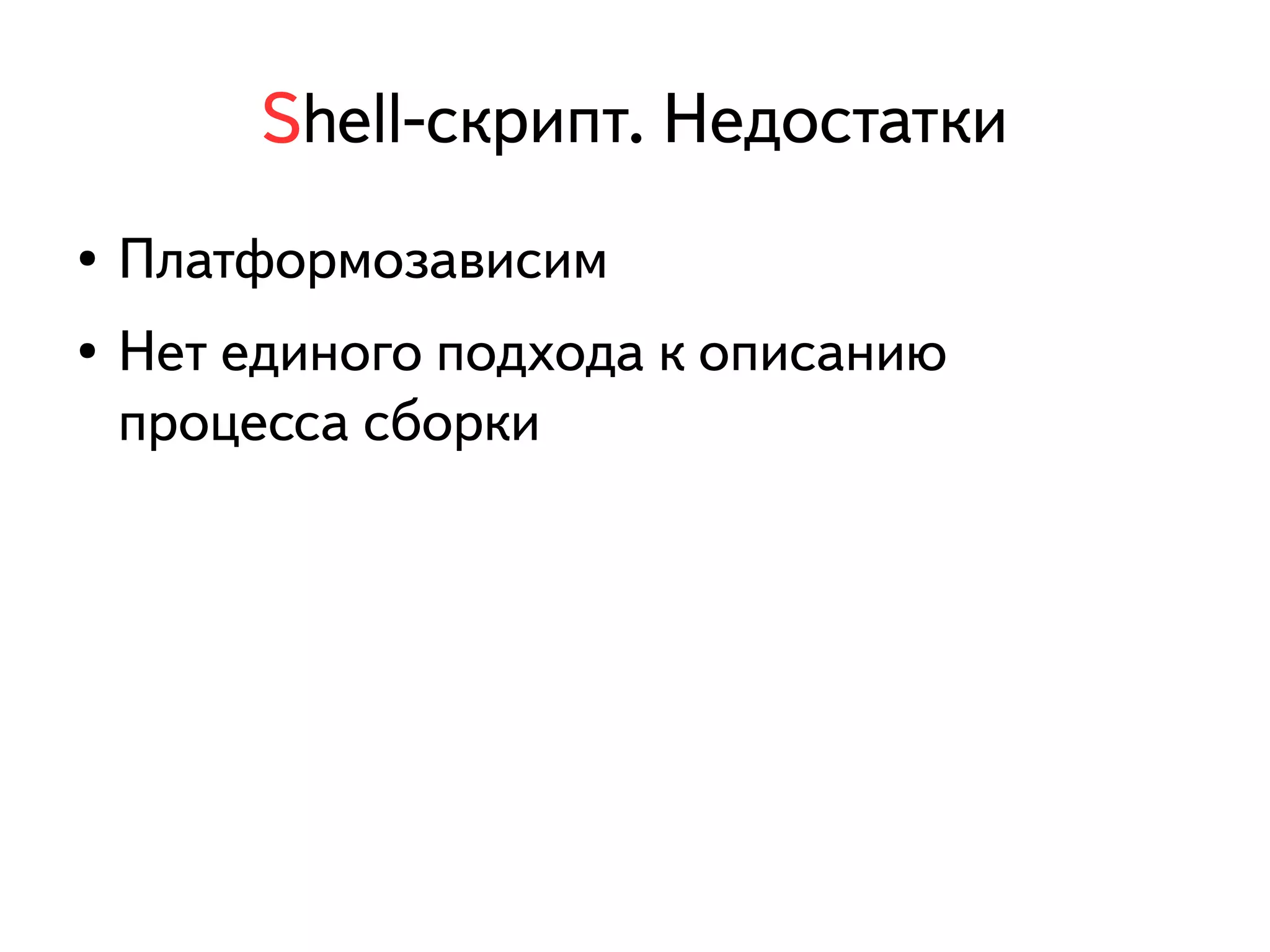 Shell-скрипт. Недостатки

• Платформозависим
• Нет единого подхода к описанию процесса сборки